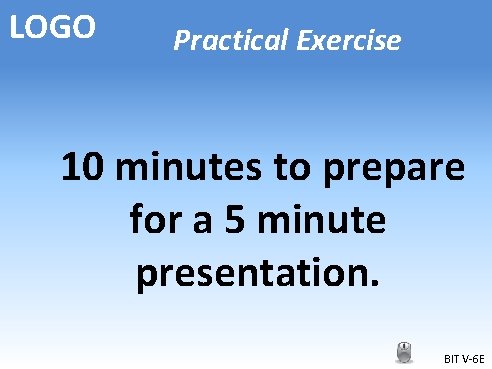 LOGO

Practical Exercise

10 minutes to prepare for a 5 minute presentation.

BIT V-6E